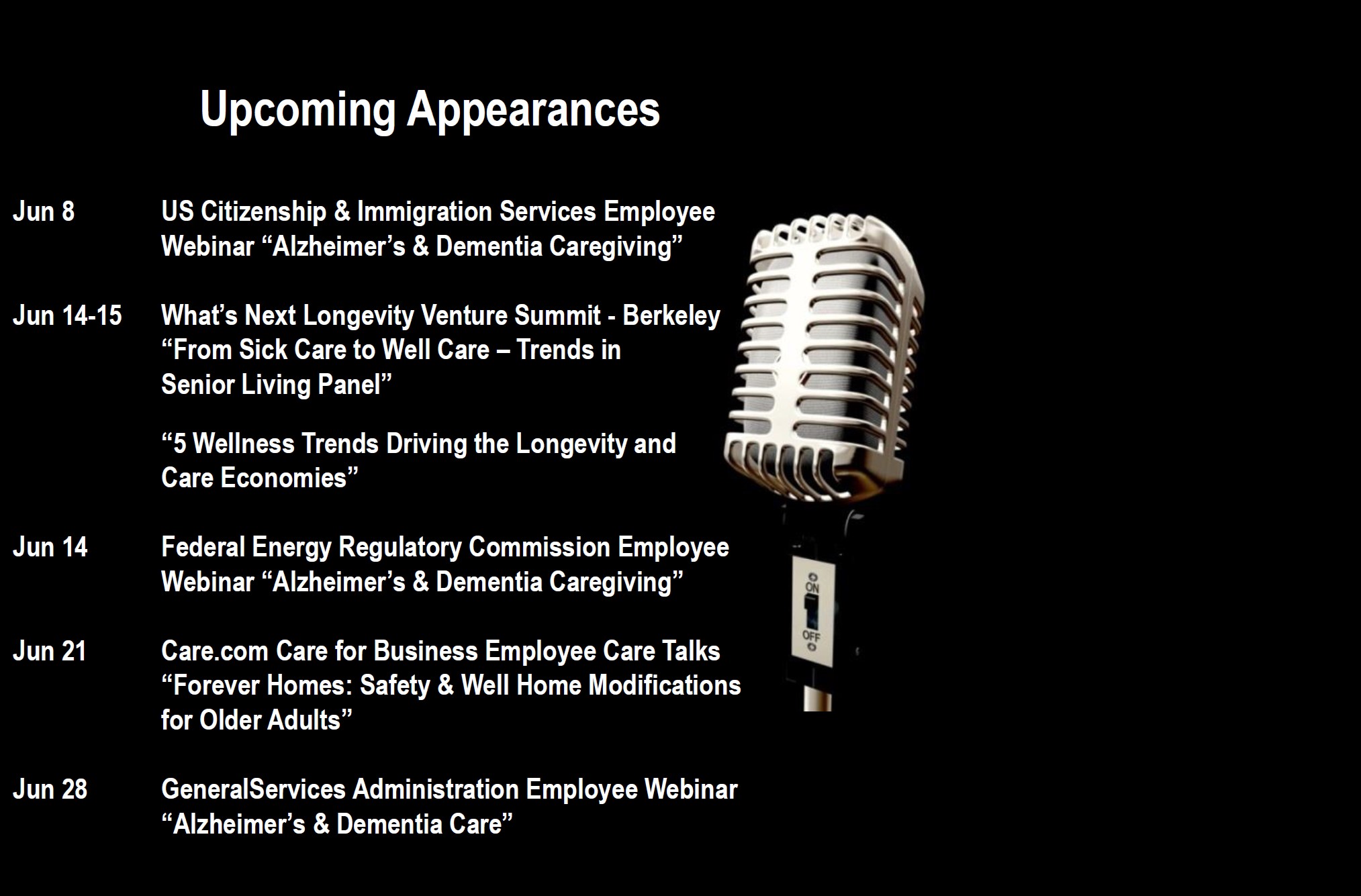 Upcoming Appearances

Jun 8 US Citizenship & Immigration Services Employee Webinar “Alzheimer’s & Dementia Caregiving”

Jun 14-15 What’s Next Longevity Venture Summit - Berkeley “From Sick Care to Well Care – Trends in Senior Living Panel”

“5 Wellness Trends Driving the Longevity and Care Economies”

Jun 14 Federal Energy Regulatory Commission Employee Webinar “Alzheimer’s & Dementia Caregiving”

Jun 21 Care.com Care for Business Employee Care Talks “Forever Homes: Safety & Well Home Modifications for Older Adults”

Jun 28 GeneralServices Administration Employee Webinar “Alzheimer’s & Dementia Care”

ON
OFF